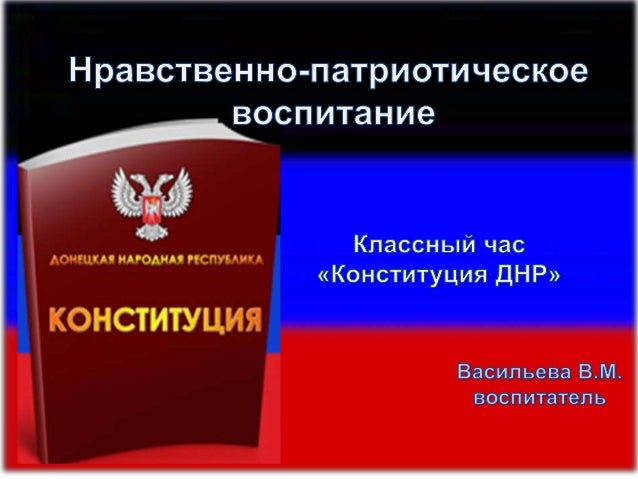 Нравственно-патриотическое воспитание

ДОНЕЦКАЯ НАРОДНАЯ РЕСПУБЛИКА
КОНСТИТУЦИЯ

Классный час
«Конституция ДНР»

Васильева В.М.
воспитатель